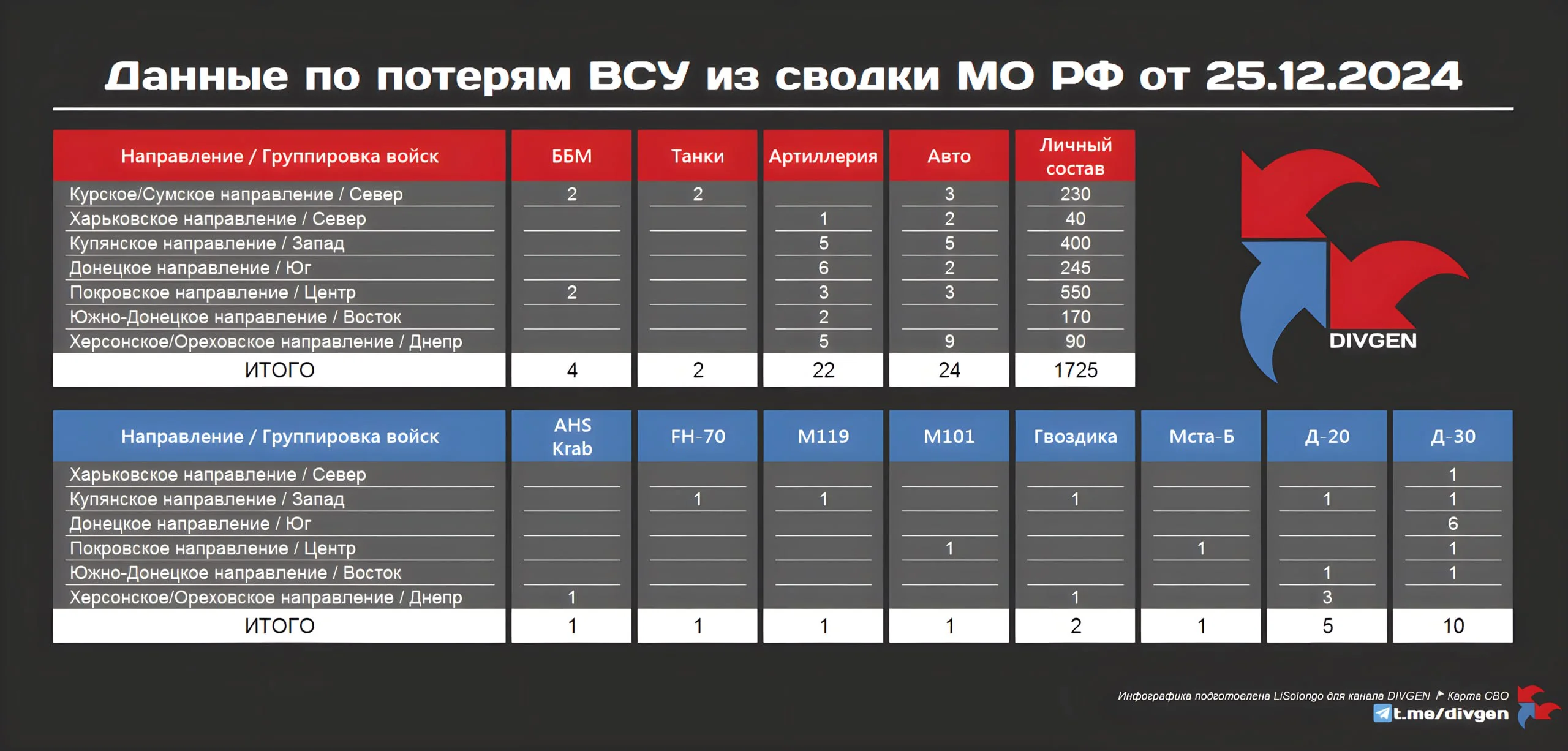 Данные по потерям ВСУ из сводки МО РФ от 25.12.2024

| Направление / Группировка войск | ББМ | Танки | Артиллерия | Авто | Личный состав |
|---|---|---|---|---|---|
| Курское/Сумское направление / Север | 2 | 2 | | 3 | 230 |
| Харьковское направление / Север | | | 1 | 2 | 40 |
| Купянское направление / Запад | | | 5 | 5 | 400 |
| Донецкое направление / Юг | | | 6 | 2 | 245 |
| Покровское направление / Центр | 2 | | 3 | 3 | 550 |
| Южно-Донецкое направление / Восток | | | 2 | | 170 |
| Херсонское/Ореховское направление / Днепр | | | 5 | 9 | 90 |
| ИТОГО | 4 | 2 | 22 | 24 | 1725 |

DIVGEN

| Направление / Группировка войск | AHS Krab | FH-70 | M119 | M101 | Гвоздика | Мста-Б | Д-20 | Д-30 |
|---|---|---|---|---|---|---|---|---|
| Харьковское направление / Север | | | | | | | | 1 |
| Купянское направление / Запад | | 1 | 1 | | 1 | | 1 | 1 |
| Донецкое направление / Юг | | | | | | | | 6 |
| Покровское направление / Центр | | | | 1 | | 1 | | 1 |
| Южно-Донецкое направление / Восток | | | | | | | 1 | 1 |
| Херсонское/Ореховское направление / Днепр | 1 | | | | 1 | | 3 | |
| ИТОГО | 1 | 1 | 1 | 1 | 2 | 1 | 5 | 10 |

Инфографика подготовлена LiSolongo для канала DIVGEN Карта СВО
t.me/divgen